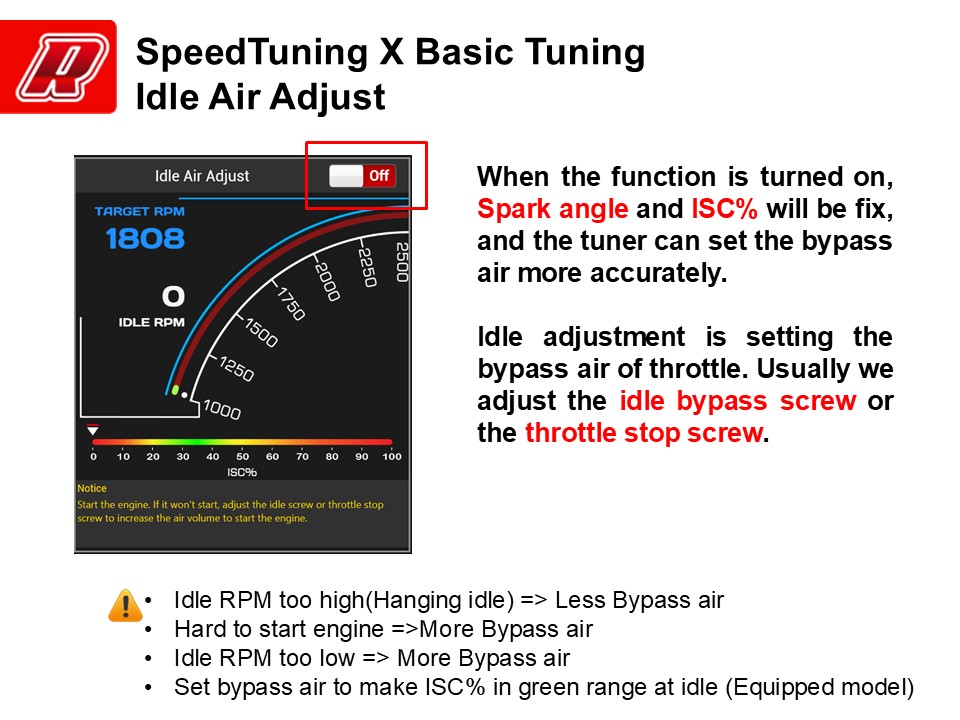 SpeedTuning X Basic Tuning
Idle Air Adjust

Idle Air Adjust
Off
TARGET RPM
1808
0
IDLE RPM
1000
1250
1500
1750
2000
2250
2500
0 10 20 30 40 50 60 70 80 90 100
ISC%
Notice
Start the engine. If it won't start, adjust the idle screw or throttle stop screw to increase the air volume to start the engine.

When the function is turned on, Spark angle and ISC% will be fix, and the tuner can set the bypass air more accurately.

Idle adjustment is setting the bypass air of throttle. Usually we adjust the idle bypass screw or the throttle stop screw.

• Idle RPM too high(Hanging idle) => Less Bypass air
• Hard to start engine =>More Bypass air
• Idle RPM too low => More Bypass air
• Set bypass air to make ISC% in green range at idle (Equipped model)